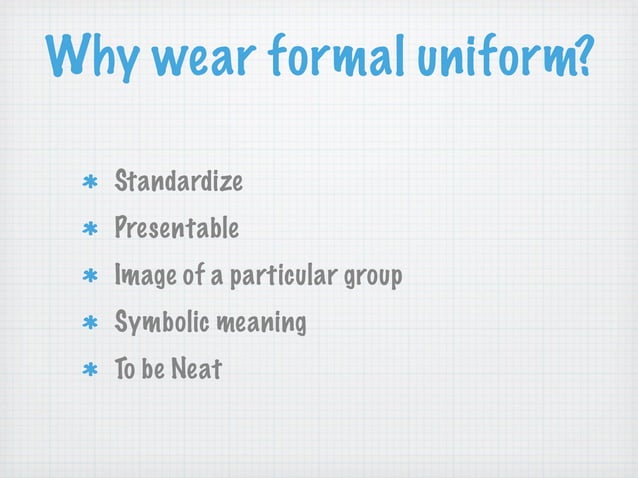 Why wear formal uniform?

* Standardize
* Presentable
* Image of a particular group
* Symbolic meaning
* To be Neat